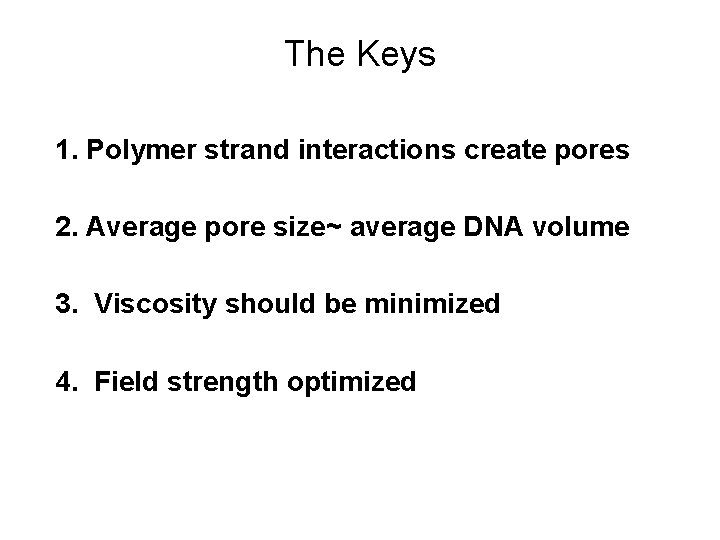 The Keys

1. Polymer strand interactions create pores

2. Average pore size~ average DNA volume

3. Viscosity should be minimized

4. Field strength optimized